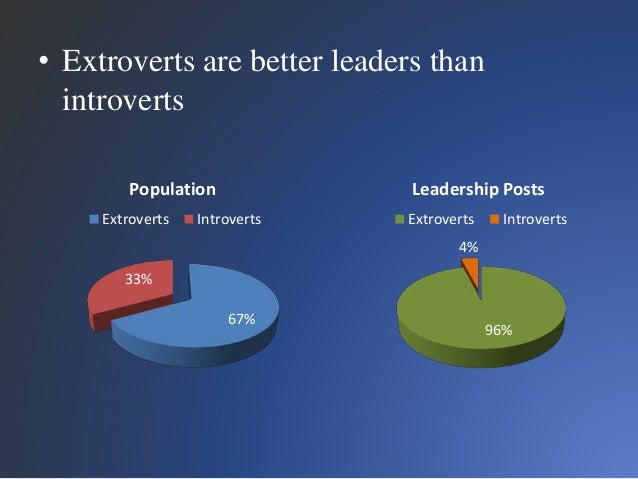 • Extroverts are better leaders than introverts

Population

Extroverts Introverts

33%

67%

Leadership Posts

Extroverts Introverts

4%

96%